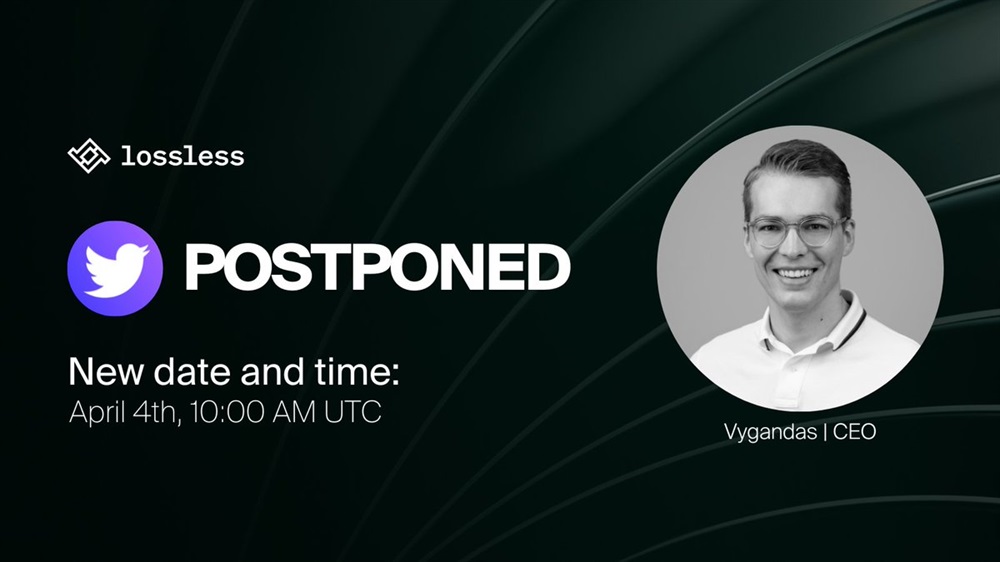 lossless

POSTPONED

New date and time:
April 4th, 10:00 AM UTC

Vygandas | CEO